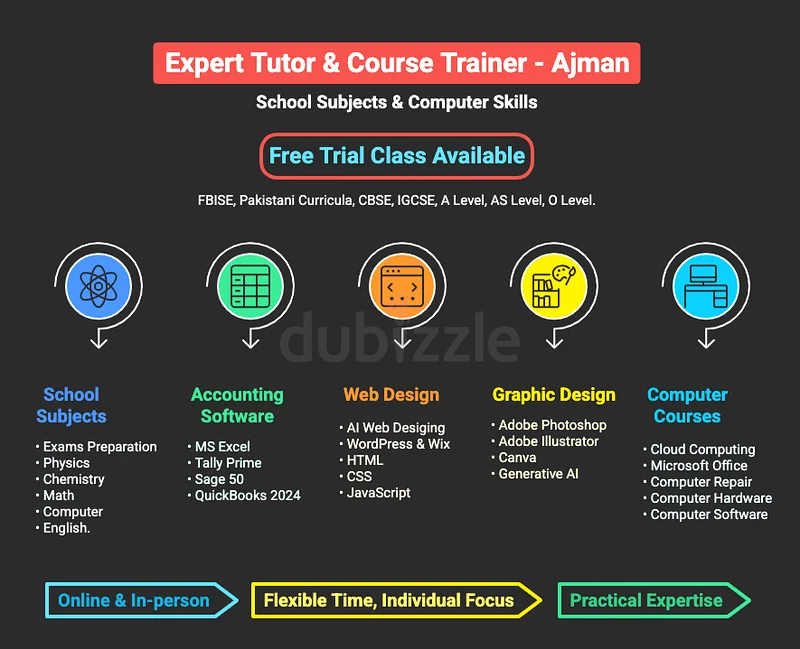 Expert Tutor & Course Trainer - Ajman

School Subjects & Computer Skills

Free Trial Class Available

FBISE, Pakistani Curricula, CBSE, IGCSE, A Level, AS Level, O Level.

dubizzle

School Subjects
• Exams Preparation
• Physics
• Chemistry
• Math
• Computer
• English.

Accounting Software
• MS Excel
• Tally Prime
• Sage 50
• QuickBooks 2024

Web Design
• AI Web Desiging
• WordPress & Wix
• HTML
• CSS
• JavaScript

Graphic Design
• Adobe Photoshop
• Adobe Illustrator
• Canva
• Generative AI

Computer Courses
• Cloud Computing
• Microsoft Office
• Computer Repair
• Computer Hardware
• Computer Software

Online & In-person

Flexible Time, Individual Focus

Practical Expertise